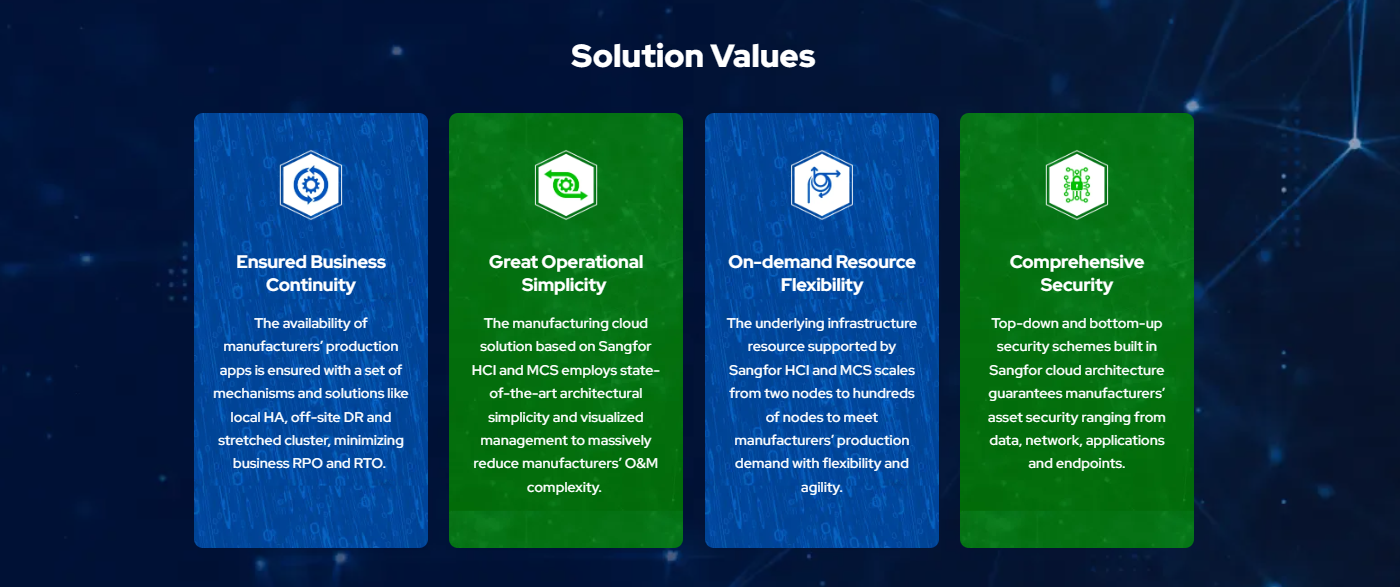 Solution Values

Ensured Business Continuity

The availability of manufacturers' production apps is ensured with a set of mechanisms and solutions like local HA, off-site DR and stretched cluster, minimizing business RPO and RTO.

Great Operational Simplicity

The manufacturing cloud solution based on Sangfor HCI and MCS employs state-of-the-art architectural simplicity and visualized management to massively reduce manufacturers' O&M complexity.

On-demand Resource Flexibility

The underlying infrastructure resource supported by Sangfor HCI and MCS scales from two nodes to hundreds of nodes to meet manufacturers' production demand with flexibility and agility.

Comprehensive Security

Top-down and bottom-up security schemes built in Sangfor cloud architecture guarantees manufacturers' asset security ranging from data, network, applications and endpoints.